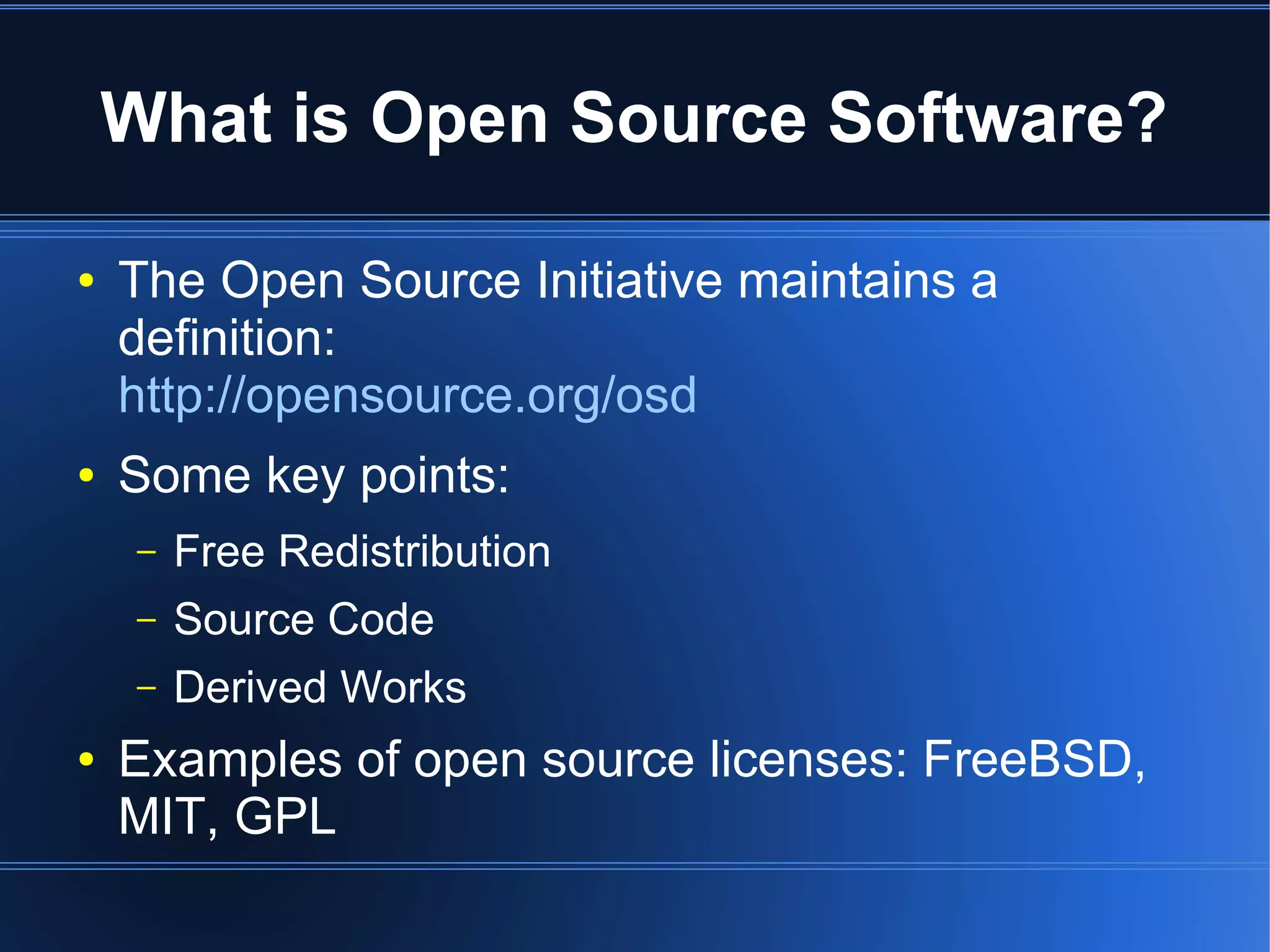 What is Open Source Software?

• The Open Source Initiative maintains a definition: http://opensource.org/osd

• Some key points:

– Free Redistribution

– Source Code

– Derived Works

• Examples of open source licenses: FreeBSD, MIT, GPL